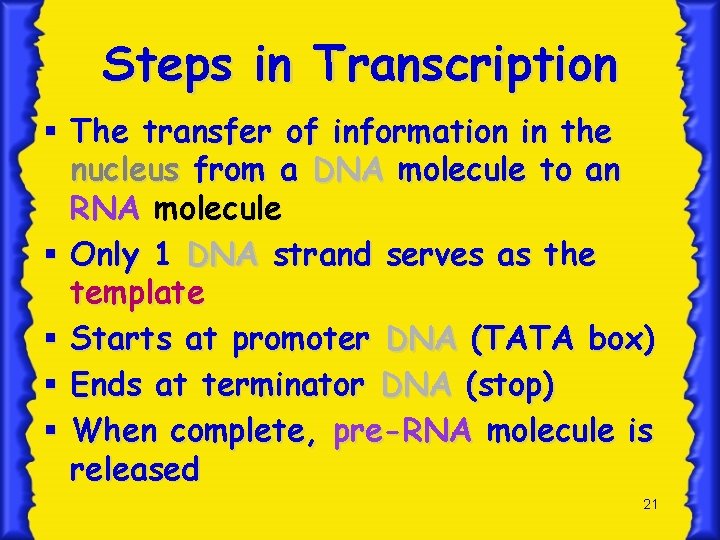 Steps in Transcription

▪ The transfer of information in the nucleus from a DNA molecule to an RNA molecule
▪ Only 1 DNA strand serves as the template
▪ Starts at promoter DNA (TATA box)
▪ Ends at terminator DNA (stop)
▪ When complete, pre-RNA molecule is released

21